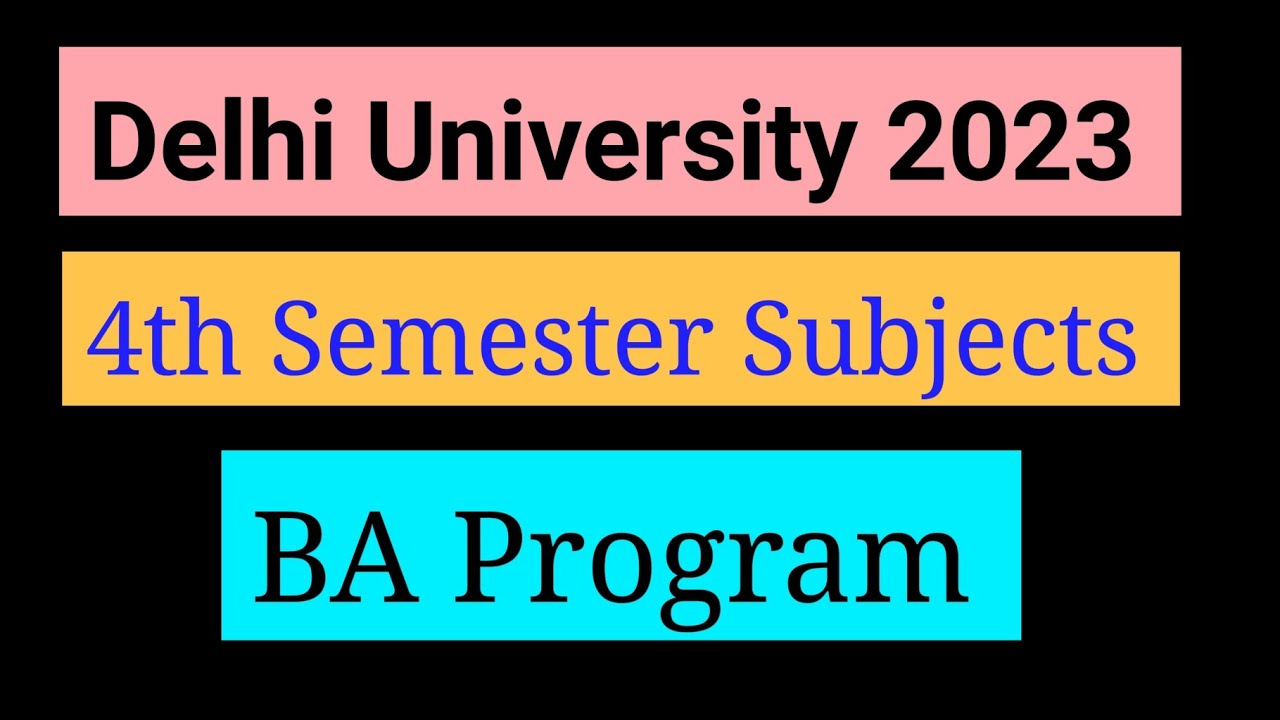 Delhi University 2023

4th Semester Subjects

BA Program